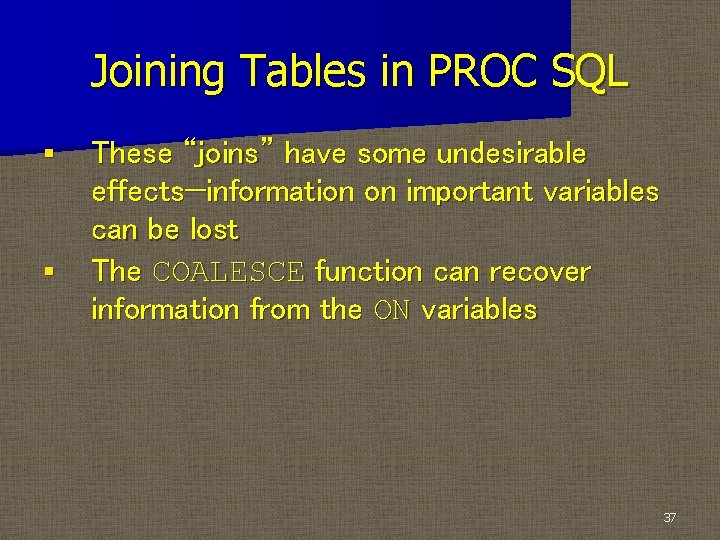 Joining Tables in PROC SQL

▪ These “joins” have some undesirable effects—information on important variables can be lost

▪ The COALESCE function can recover information from the ON variables

37